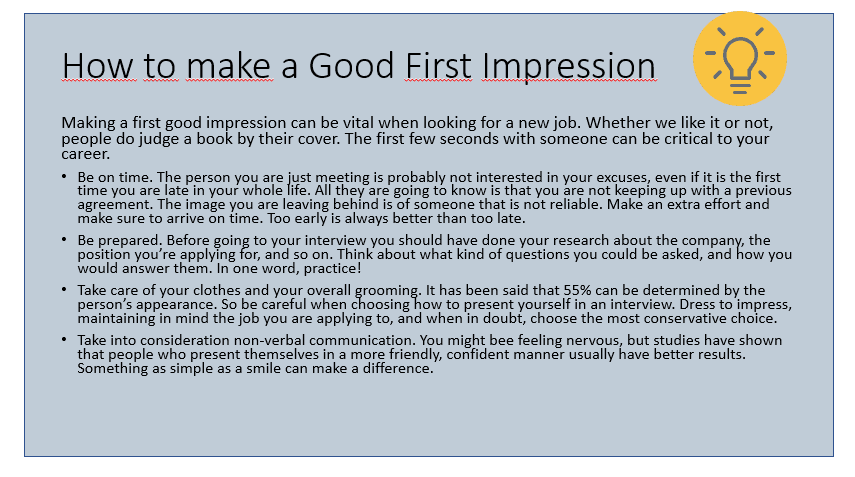 How to make a Good First Impression

Making a first good impression can be vital when looking for a new job. Whether we like it or not, people do judge a book by their cover. The first few seconds with someone can be critical to your career.

• Be on time. The person you are just meeting is probably not interested in your excuses, even if it is the first time you are late in your whole life. All they are going to know is that you are not keeping up with a previous agreement. The image you are leaving behind is of someone that is not reliable. Make an extra effort and make sure to arrive on time. Too early is always better than too late.

• Be prepared. Before going to your interview you should have done your research about the company, the position you're applying for, and so on. Think about what kind of questions you could be asked, and how you would answer them. In one word, practice!

• Take care of your clothes and your overall grooming. It has been said that 55% can be determined by the person's appearance. So be careful when choosing how to present yourself in an interview. Dress to impress, maintaining in mind the job you are applying to, and when in doubt, choose the most conservative choice.

• Take into consideration non-verbal communication. You might bee feeling nervous, but studies have shown that people who present themselves in a more friendly, confident manner usually have better results. Something as simple as a smile can make a difference.